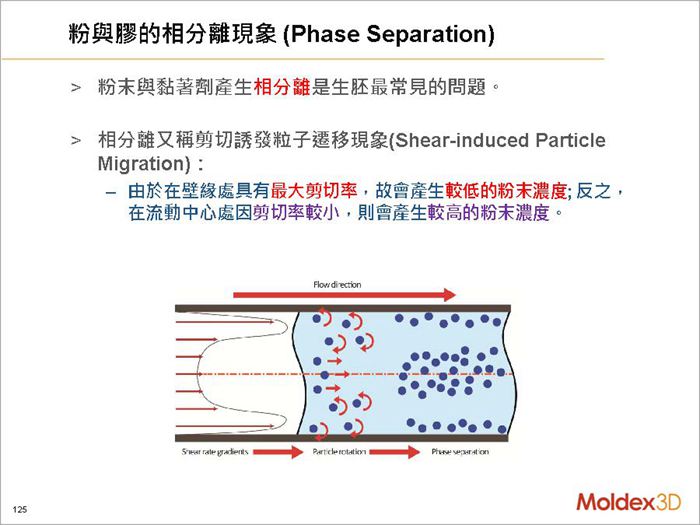 粉與膠的相分離現象 (Phase Separation)

> 粉末與黏著劑產生相分離是生胚最常見的問題。

> 相分離又稱剪切誘發粒子遷移現象(Shear-induced Particle Migration)：

– 由於在壁緣處具有最大剪切率，故會產生較低的粉末濃度; 反之，在流動中心處因剪切率較小，則會產生較高的粉末濃度。

Flow direction

Shear rate gradients

Particle rotation

Phase separation

125

Moldex3D